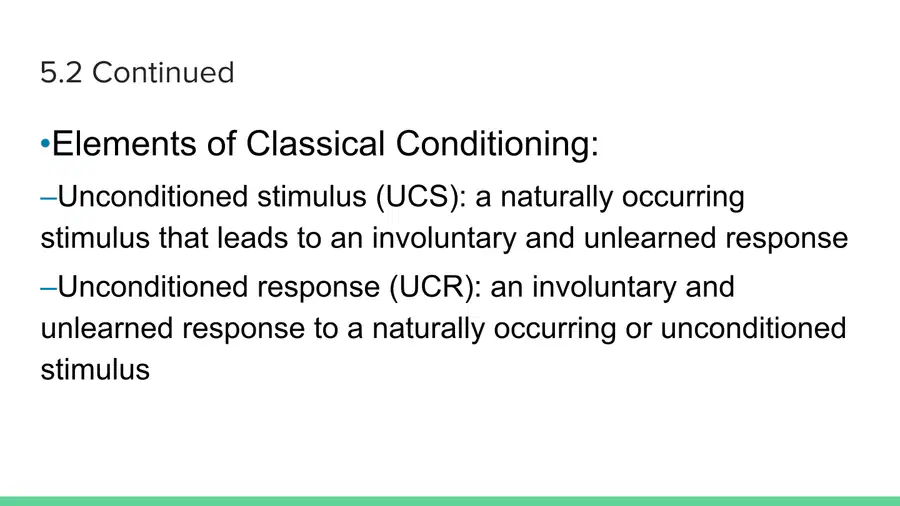 5.2 Continued

•Elements of Classical Conditioning:

–Unconditioned stimulus (UCS): a naturally occurring stimulus that leads to an involuntary and unlearned response

–Unconditioned response (UCR): an involuntary and unlearned response to a naturally occurring or unconditioned stimulus